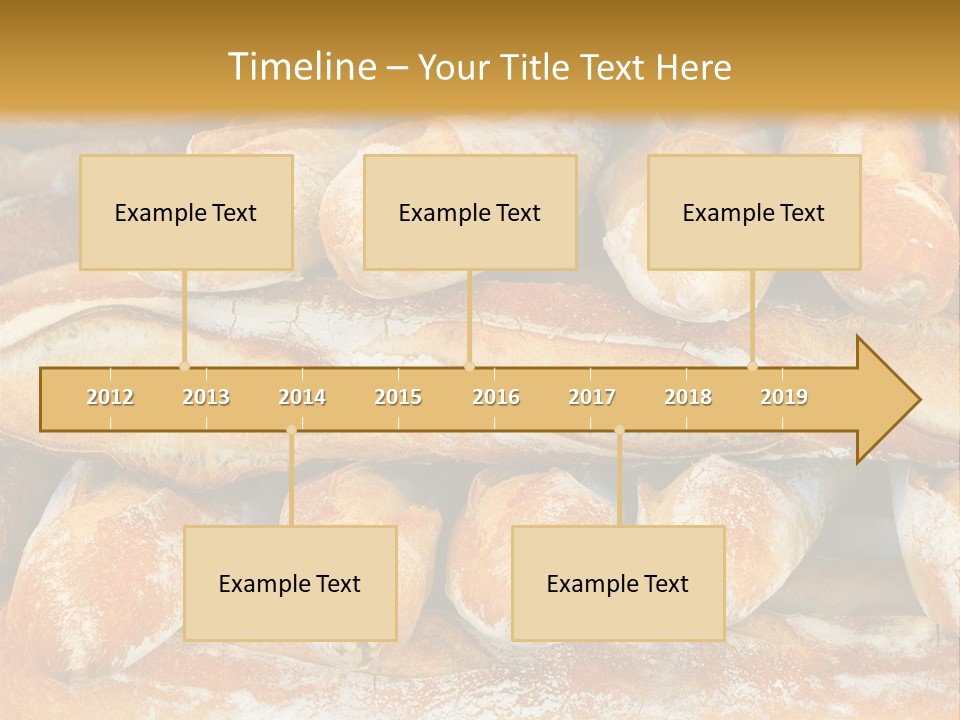 Timeline – Your Title Text Here

Example Text

Example Text

Example Text

2012 2013 2014 2015 2016 2017 2018 2019

Example Text

Example Text